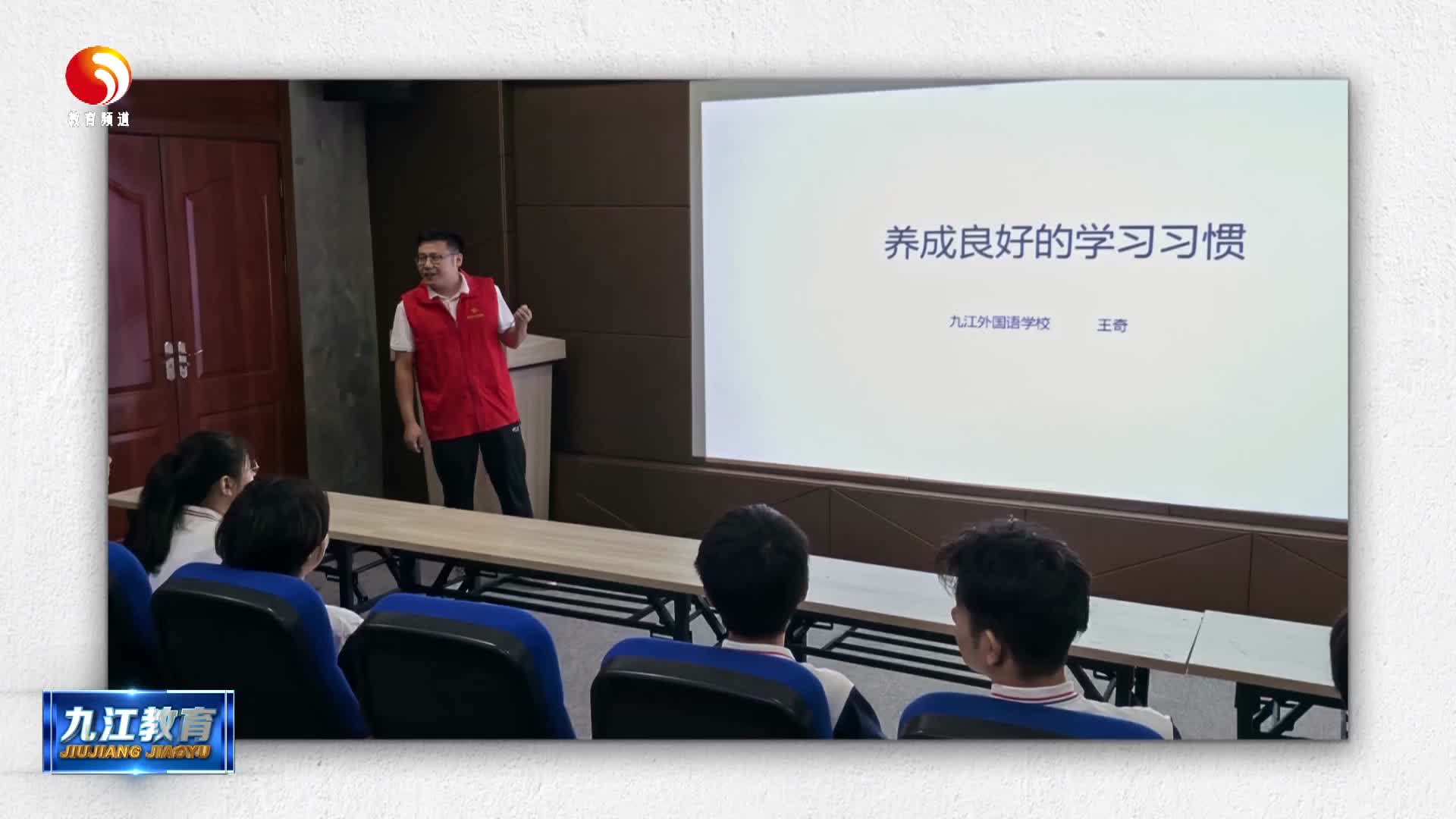 教育频道

养成良好的学习习惯

九江外国语学校 王奇

九江教育
JIUJIANG JIAOYU